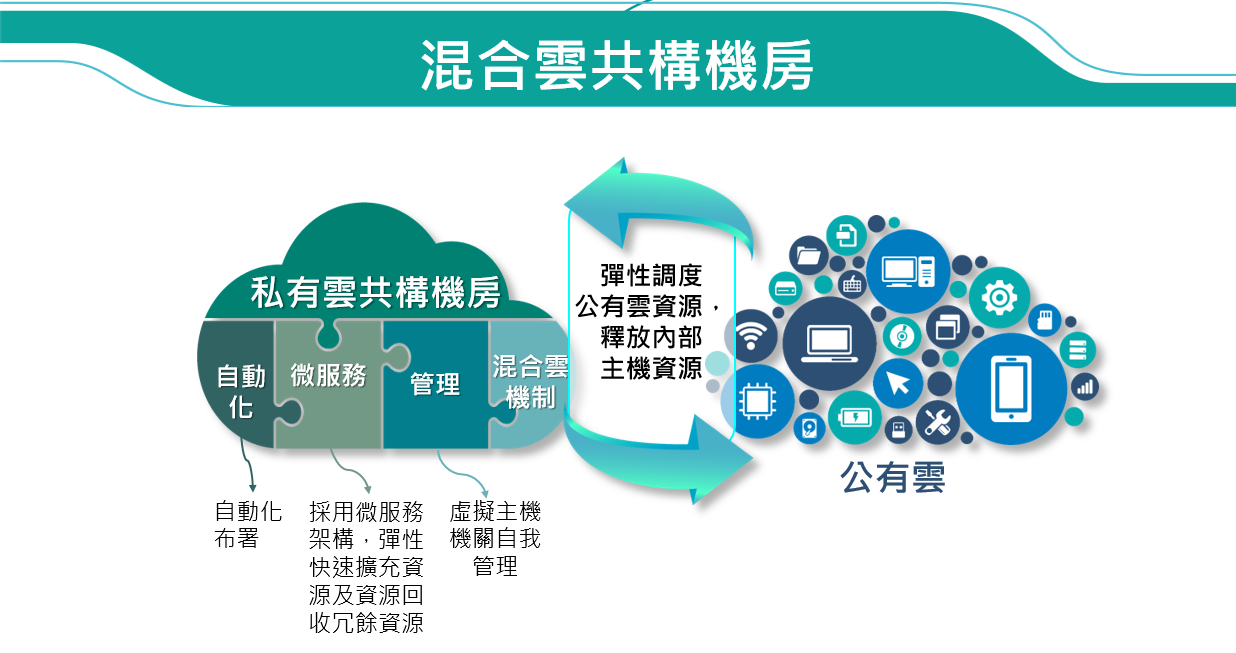 混合雲共構機房

私有雲共構機房

自動化

微服務

管理

混合雲機制

彈性調度公有雲資源，釋放內部主機資源

公有雲

自動化布署

採用微服務架構，彈性快速擴充資源及資源回收冗餘資源

虛擬主機機關自我管理